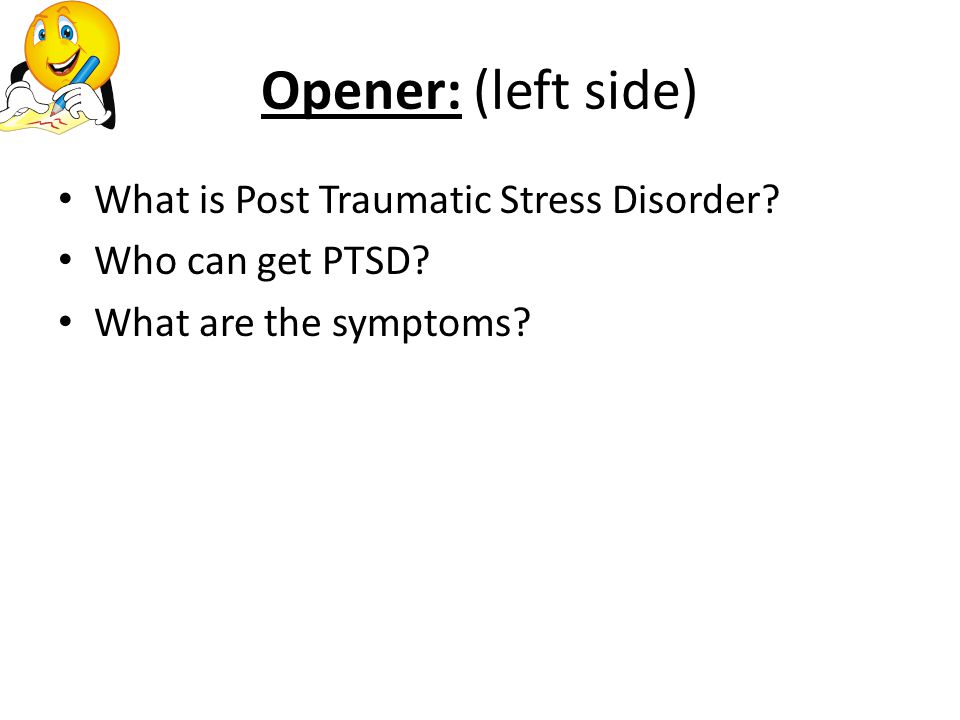 Opener: (left side)

• What is Post Traumatic Stress Disorder?
• Who can get PTSD?
• What are the symptoms?